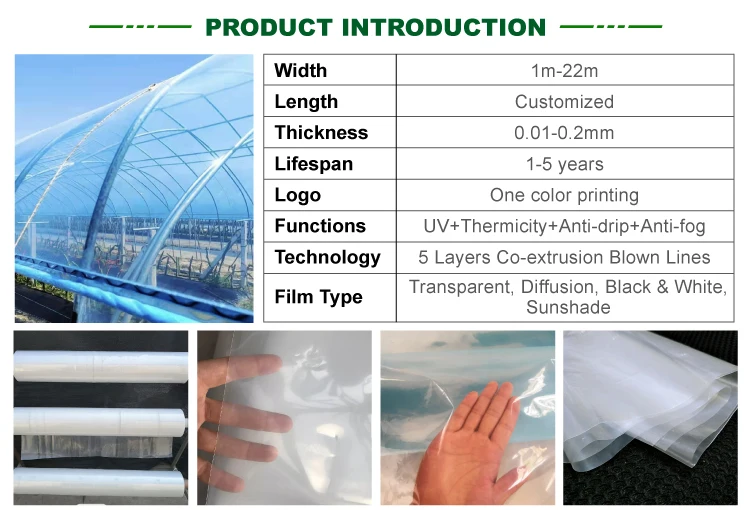 PRODUCT INTRODUCTION

| Width | 1m-22m |
|---|---|
| Length | Customized |
| Thickness | 0.01-0.2mm |
| Lifespan | 1-5 years |
| Logo | One color printing |
| Functions | UV+Thermicity+Anti-drip+Anti-fog |
| Technology | 5 Layers Co-extrusion Blown Lines |
| Film Type | Transparent, Diffusion, Black & White, Sunshade |